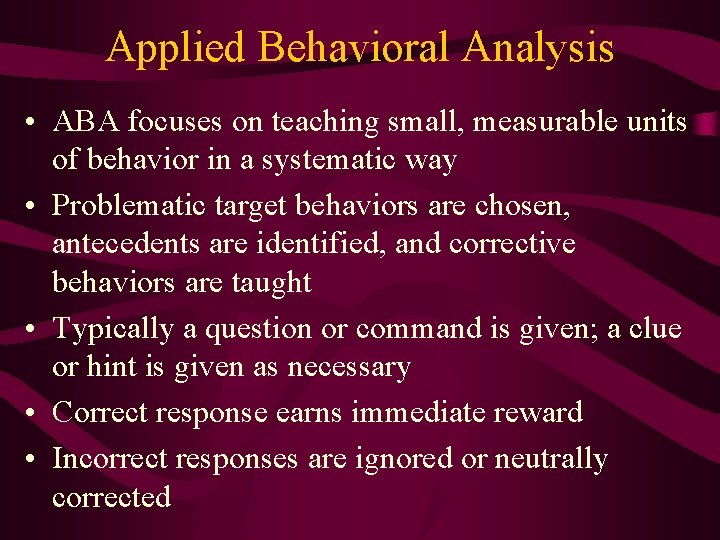 Applied Behavioral Analysis

• ABA focuses on teaching small, measurable units of behavior in a systematic way
• Problematic target behaviors are chosen, antecedents are identified, and corrective behaviors are taught
• Typically a question or command is given; a clue or hint is given as necessary
• Correct response earns immediate reward
• Incorrect responses are ignored or neutrally corrected